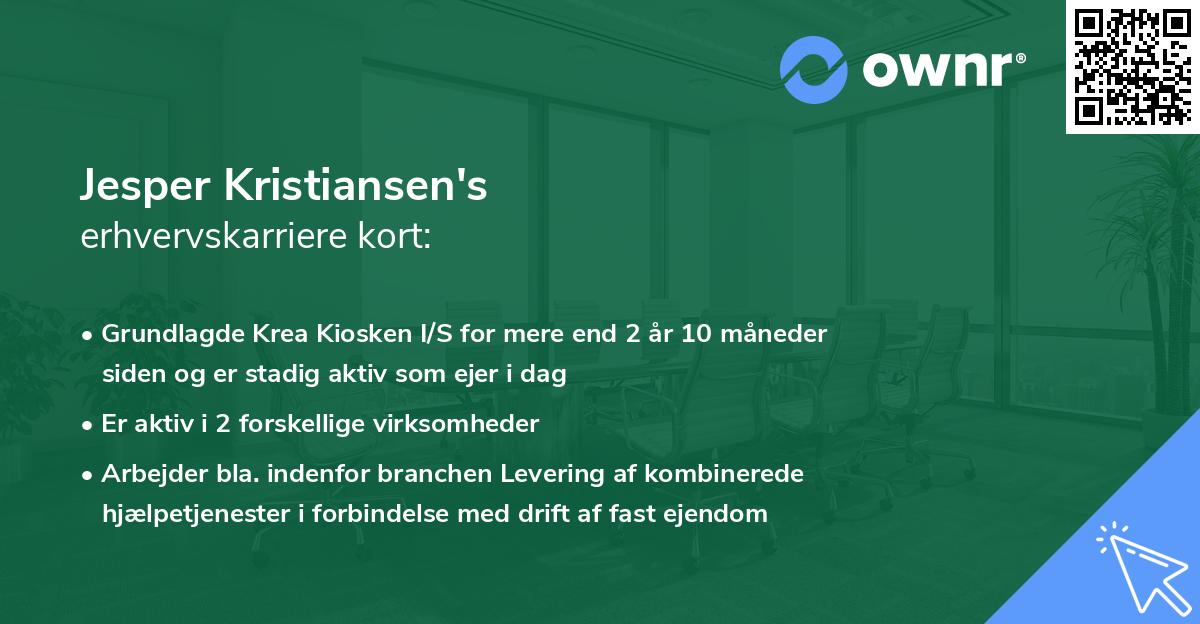 ownr®

Jesper Kristiansen's
erhvervskarriere kort:

• Grundlagde Krea Kiosken I/S for mere end 2 år 10 måneder siden og er stadig aktiv som ejer i dag

• Er aktiv i 2 forskellige virksomheder

• Arbejder bla. indenfor branchen Levering af kombinerede hjælpetjenester i forbindelse med drift af fast ejendom